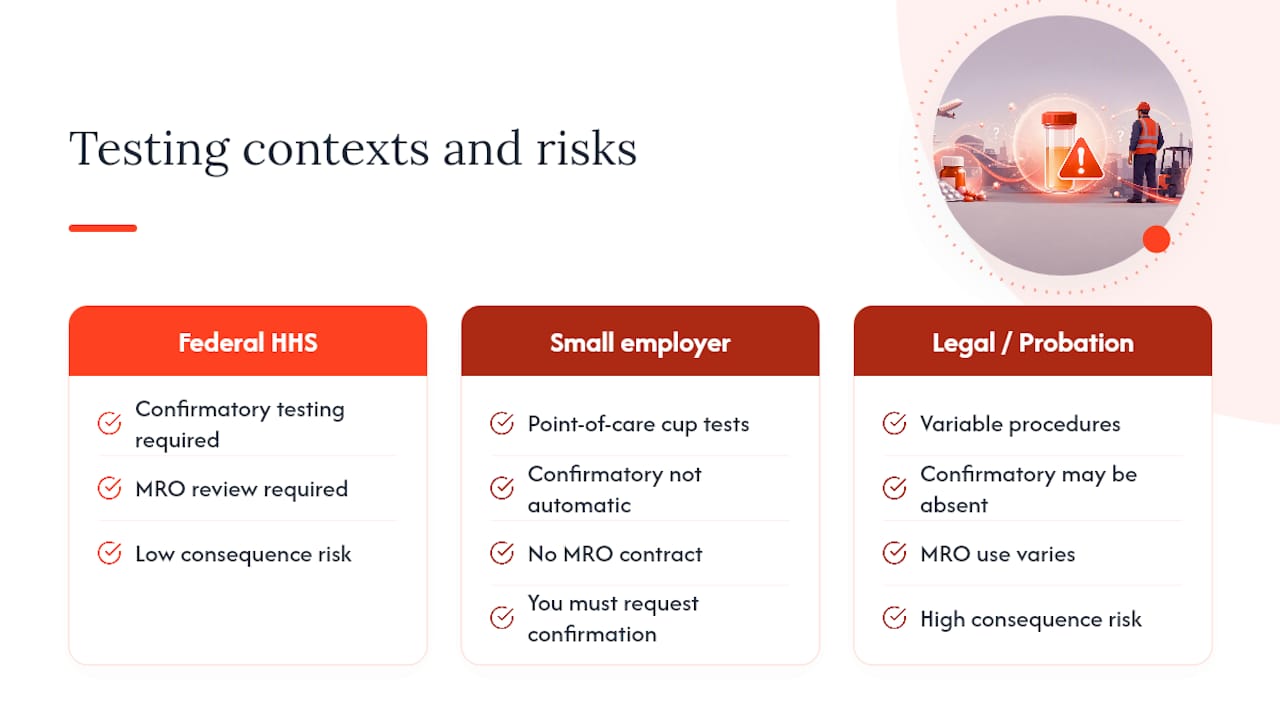 Testing contexts and risks

Federal HHS

Confirmatory testing required

MRO review required

Low consequence risk

Small employer

Point-of-care cup tests

Confirmatory not automatic

No MRO contract

You must request confirmation

Legal / Probation

Variable procedures

Confirmatory may be absent

MRO use varies

High consequence risk